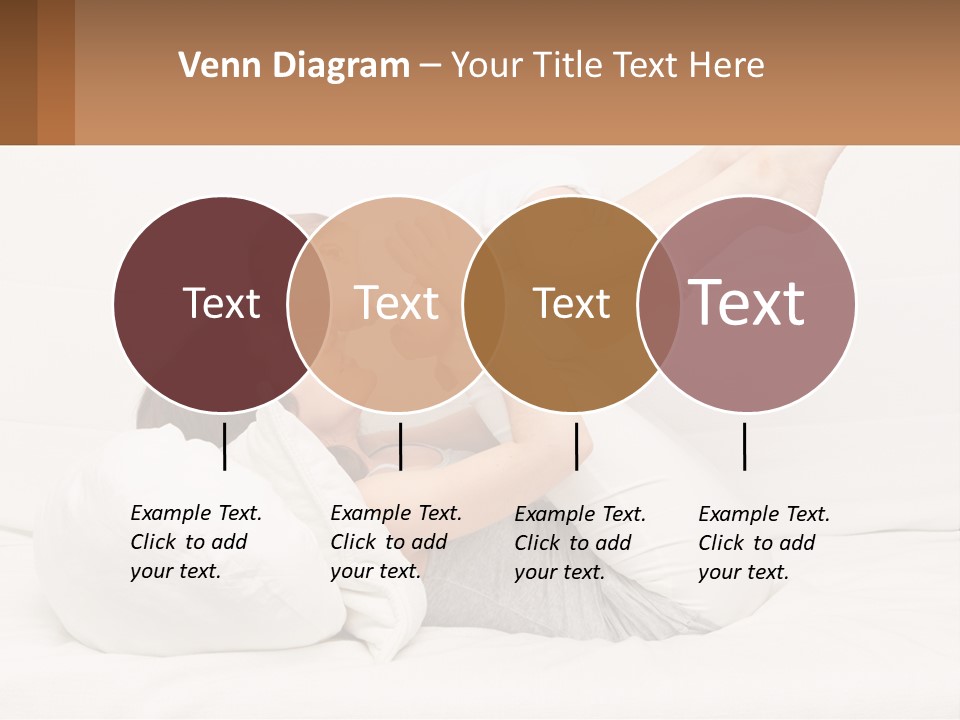 Venn Diagram – Your Title Text Here

Text

Text

Text

Text

Example Text. Click to add your text.

Example Text. Click to add your text.

Example Text. Click to add your text.

Example Text. Click to add your text.